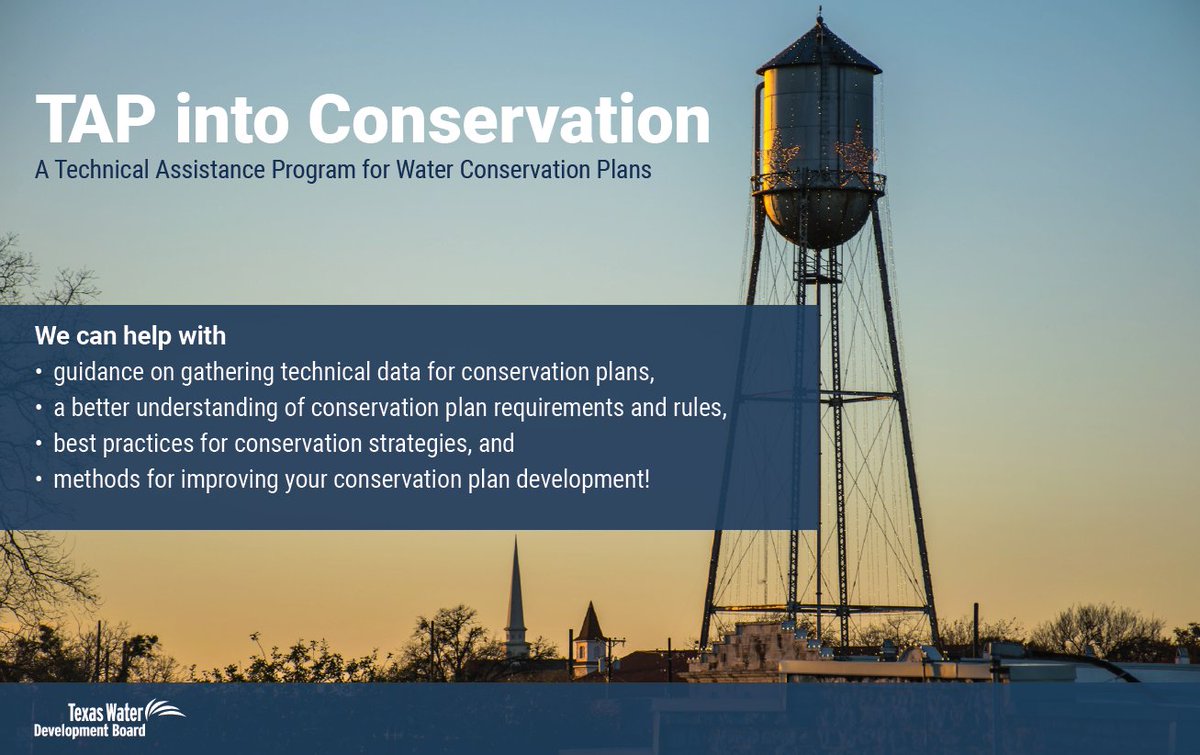 TAP into Conservation
A Technical Assistance Program for Water Conservation Plans

We can help with
• guidance on gathering technical data for conservation plans,
• a better understanding of conservation plan requirements and rules,
• best practices for conservation strategies, and
• methods for improving your conservation plan development!

Texas Water Development Board